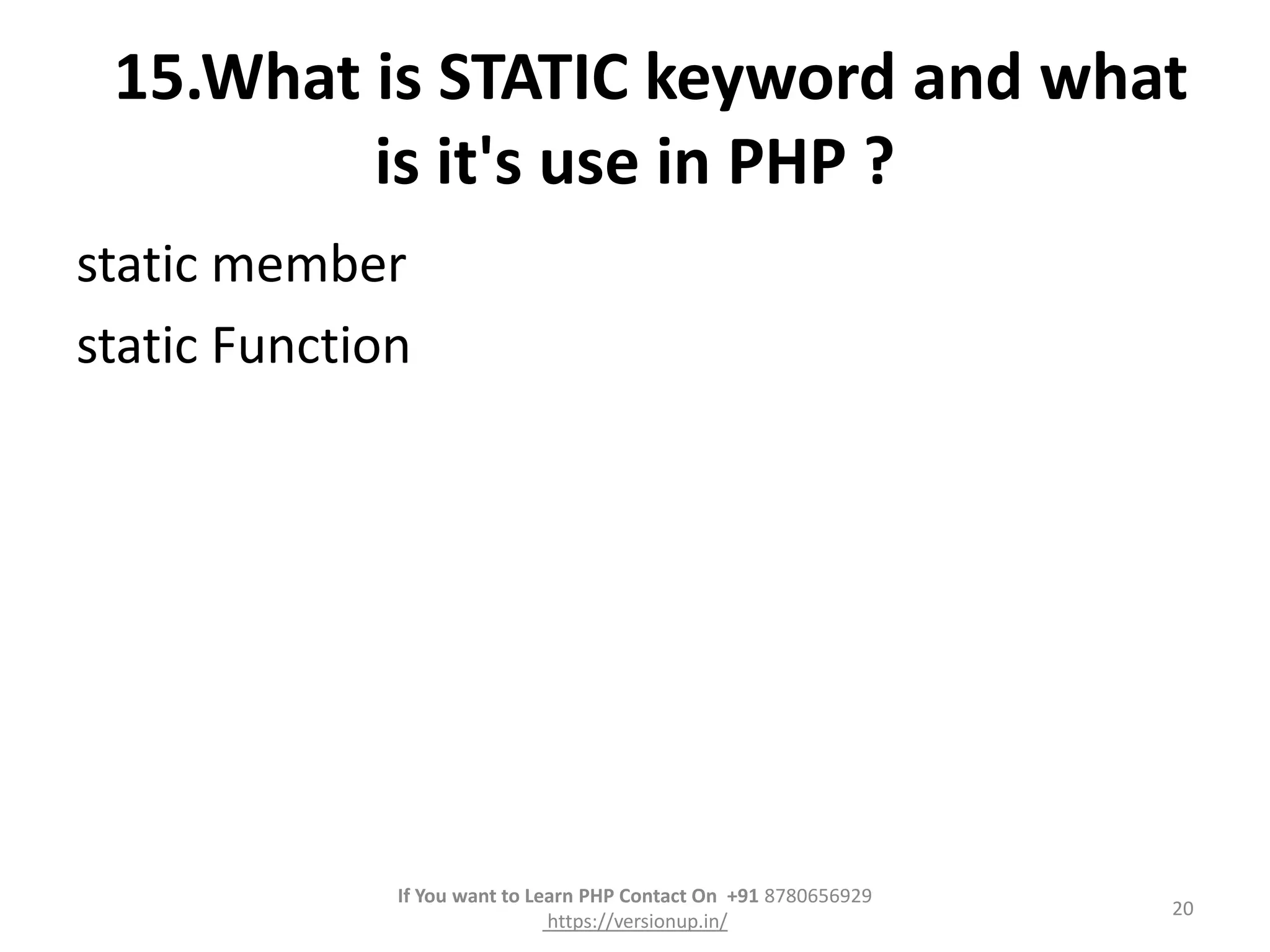 15.What is STATIC keyword and what is it's use in PHP ?

static member

static Function

If You want to Learn PHP Contact On +91 8780656929
https://versionup.in/

20